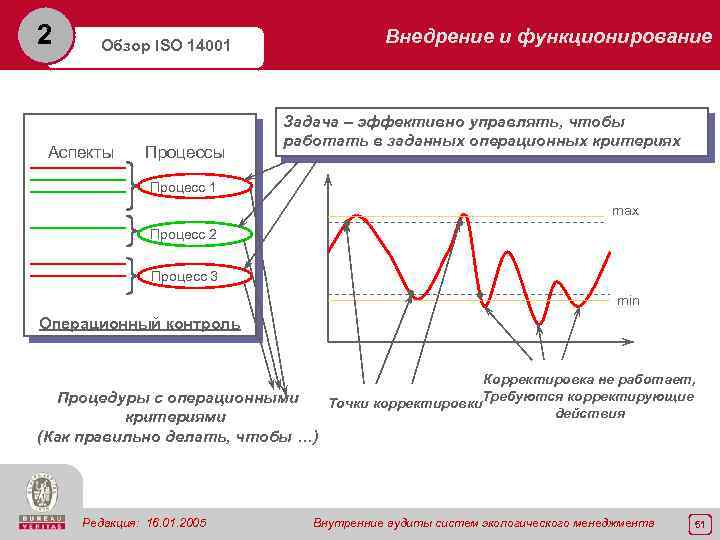 2

Обзор ISO 14001

Внедрение и функционирование

Аспекты

Процессы

Процесс 1

Процесс 2

Процесс 3

Операционный контроль

Задача – эффективно управлять, чтобы работать в заданных операционных критериях

max

min

Процедуры с операционными критериями
(Как правильно делать, чтобы …)

Точки корректировки

Корректировка не работает,
Требуются корректирующие действия

BUREAU VERITAS

Редакция: 16.01.2005

Внутренние аудиты систем экологического менеджмента

61